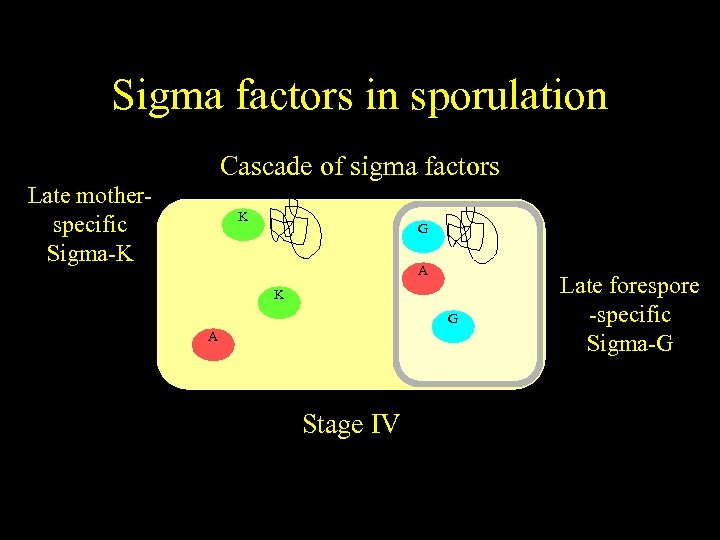 Sigma factors in sporulation

Cascade of sigma factors

Late mother-specific Sigma-K

K

K

A

G

A

G

Late forespore -specific Sigma-G

Stage IV